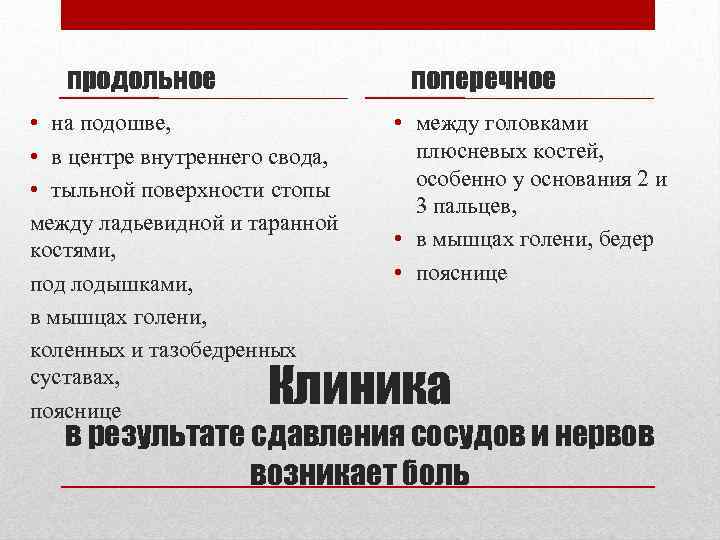 продольное

• на подошве,
• в центре внутреннего свода,
• тыльной поверхности стопы
между ладьевидной и таранной костями,
под лодышками,
в мышцах голени,
коленных и тазобедренных суставах,
пояснице

поперечное

• между головками плюсневых костей, особенно у основания 2 и 3 пальцев,
• в мышцах голени, бедер
• пояснице

Клиника
в результате сдавления сосудов и нервов возникает боль